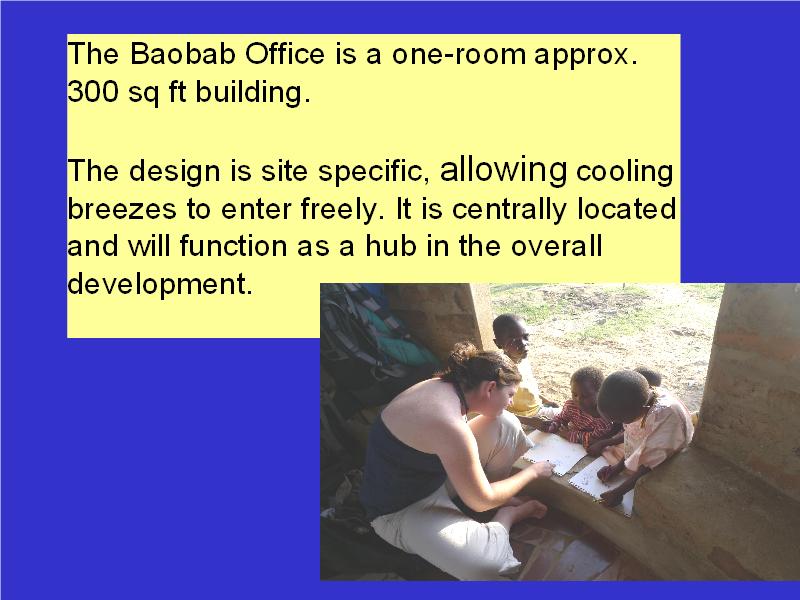 The Baobab Office is a one-room approx. 300 sq ft building.

The design is site specific, allowing cooling breezes to enter freely. It is centrally located and will function as a hub in the overall development.